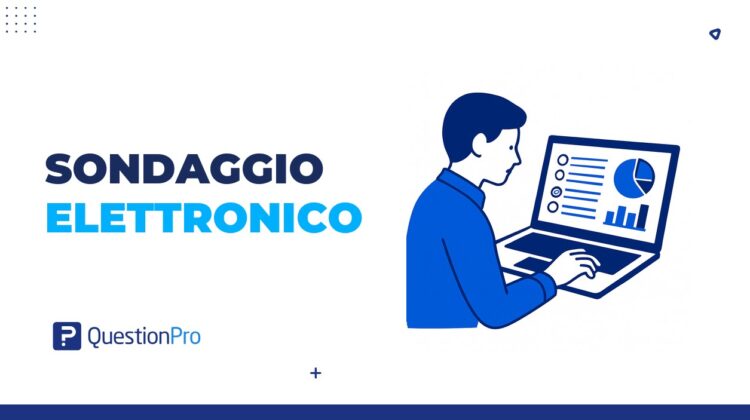 SONDAGGIO
ELETTRONICO

QuestionPro